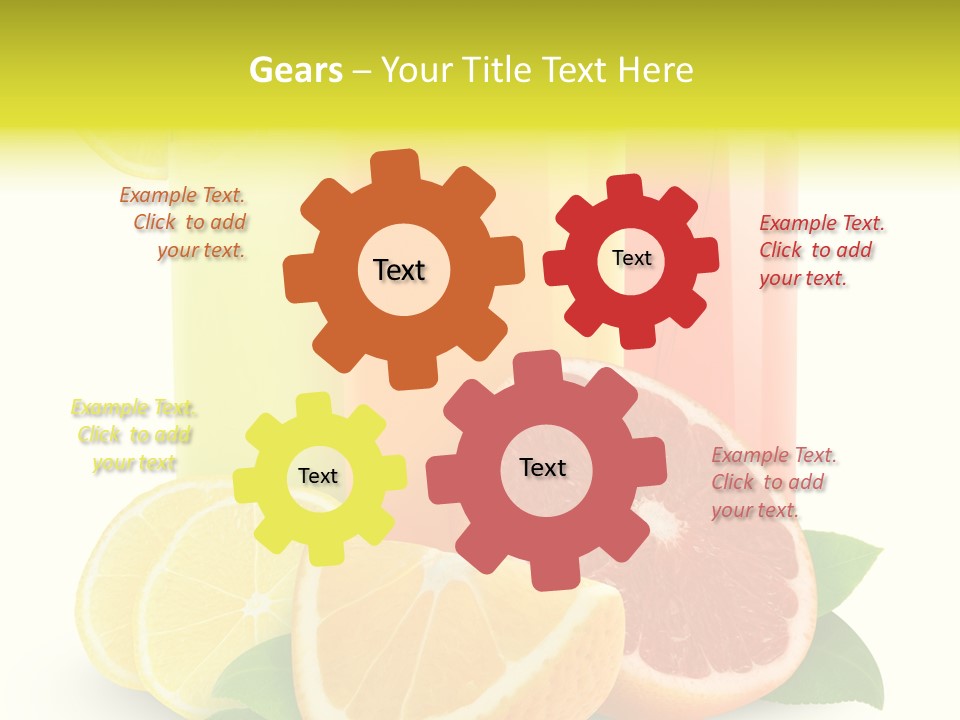 Gears – Your Title Text Here

Example Text. Click to add your text.

Text

Text

Example Text. Click to add your text.

Example Text. Click to add your text

Text

Text

Example Text. Click to add your text.